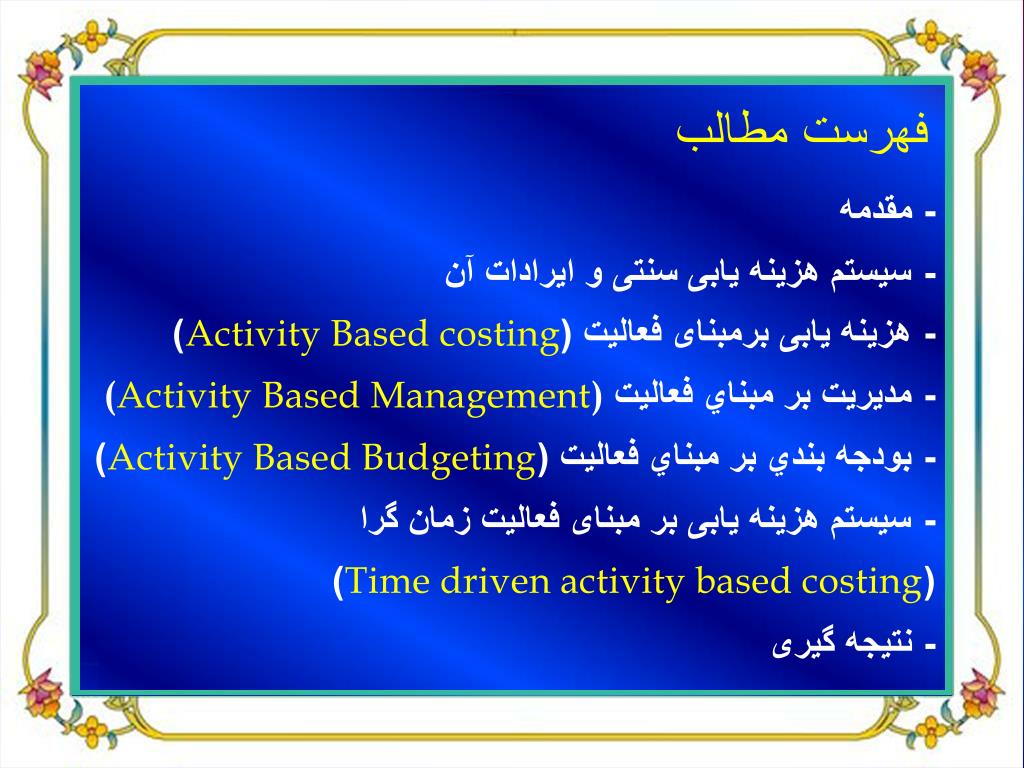 فهرست مطالب

- مقدمه

- سیستم هزینه یابی سنتی و ایرادات آن

- هزینه یابی برمبنای فعالیت (Activity Based costing)

- مديريت بر مبناي فعاليت (Activity Based Management)

- بودجه بندي بر مبناي فعاليت (Activity Based Budgeting)

- سیستم هزینه یابی بر مبنای فعالیت زمان گرا

(Time driven activity based costing)

- نتیجه گیری